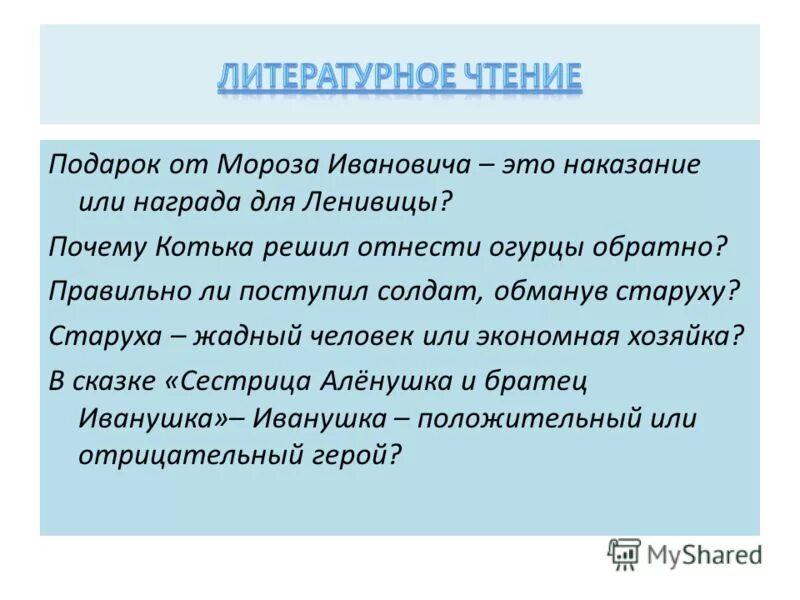 ЛИТЕРАТУРНОЕ ЧТЕНИЕ

Подарок от Мороза Ивановича – это наказание или награда для Ленивицы?

Почему Котька решил отнести огурцы обратно?

Правильно ли поступил солдат, обманув старуху?

Старуха – жадный человек или экономная хозяйка?

В сказке «Сестрица Алёнушка и братец Иванушка»– Иванушка – положительный или отрицательный герой?

MyShared